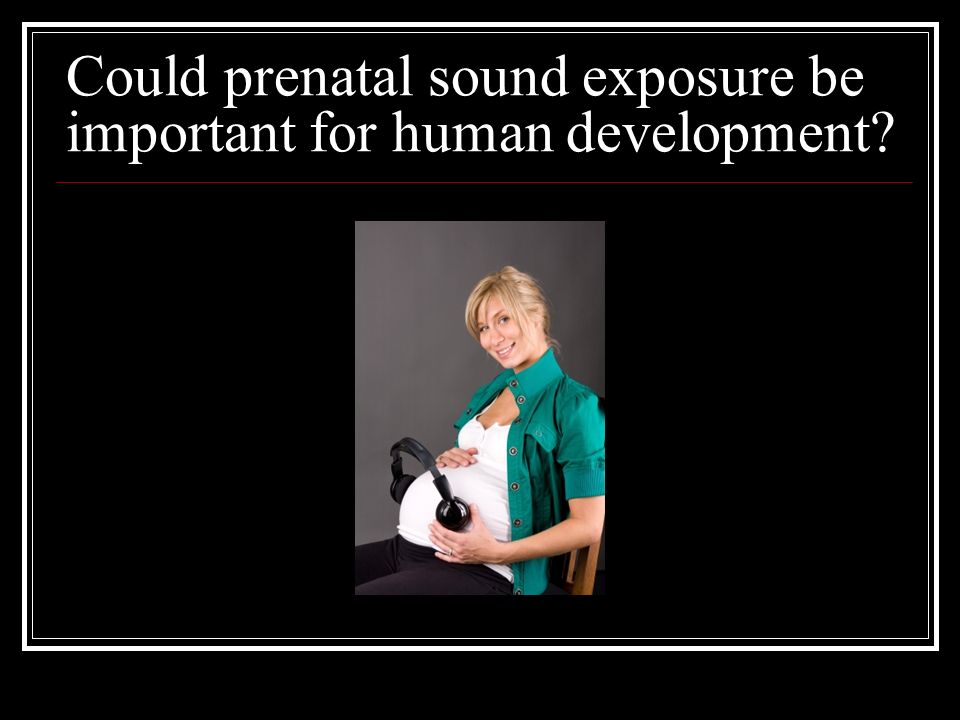 Could prenatal sound exposure be important for human development?